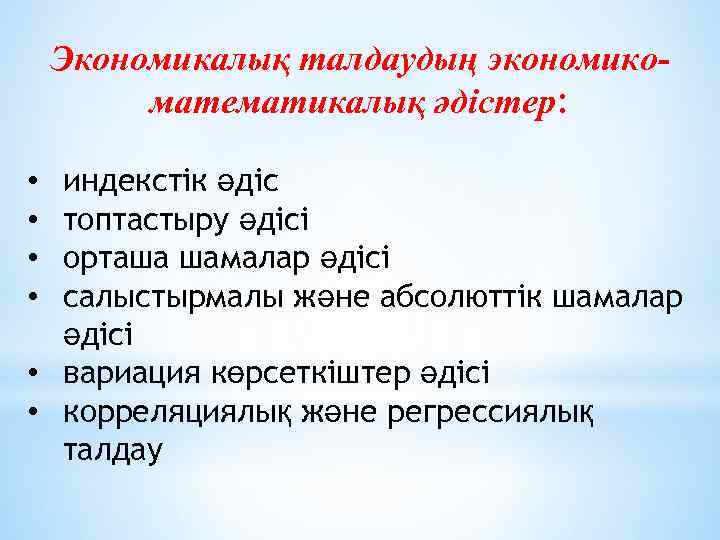 Экономикалық талдаудың экономико-математикалық әдістер:

• индекстік әдіс
• топтастыру әдісі
• орташа шамалар әдісі
• салыстырмалы және абсолюттік шамалар әдісі
• вариация көрсеткіштер әдісі
• корреляциялық және регрессиялық талдау